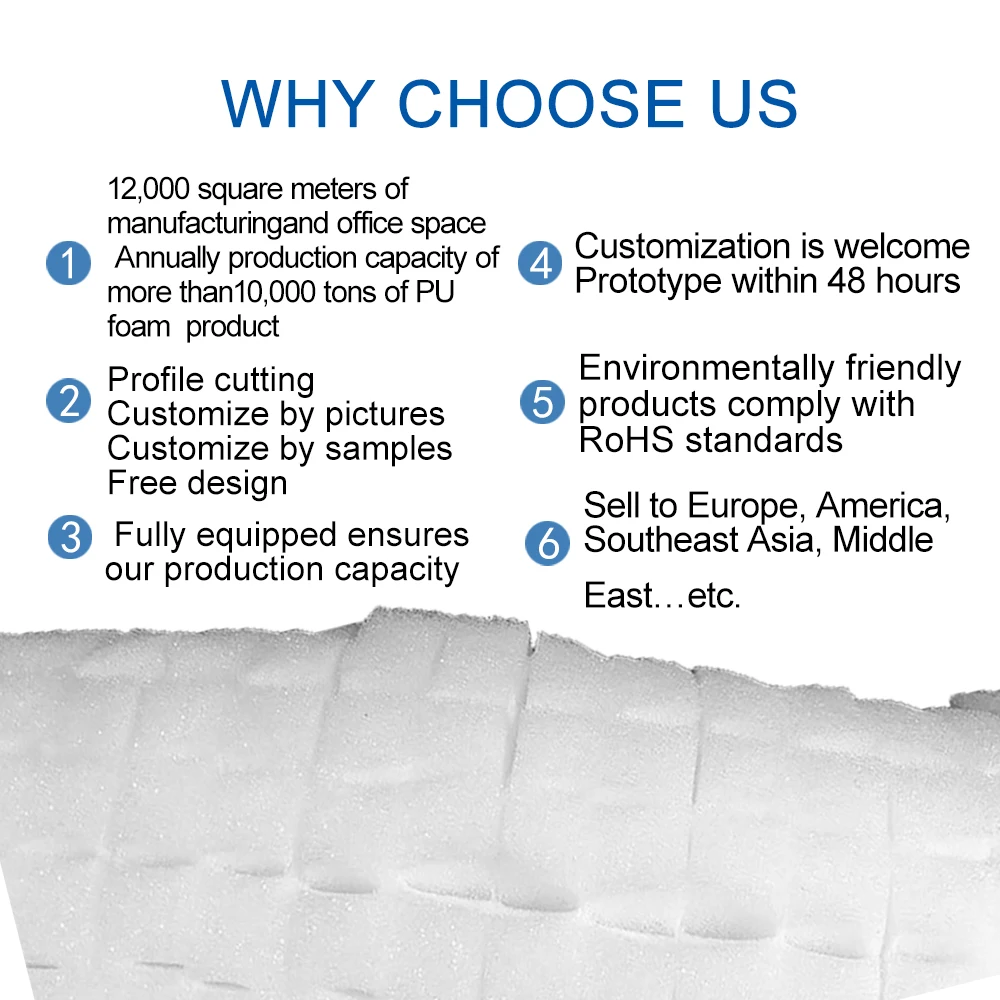 WHY CHOOSE US

1 12,000 square meters of manufacturingand office space Annually production capacity of more than10,000 tons of PU foam product

2 Profile cutting
Customize by pictures
Customize by samples
Free design

3 Fully equipped ensures our production capacity

4 Customization is welcome
Prototype within 48 hours

5 Environmentally friendly products comply with RoHS standards

6 Sell to Europe, America, Southeast Asia, Middle East…etc.